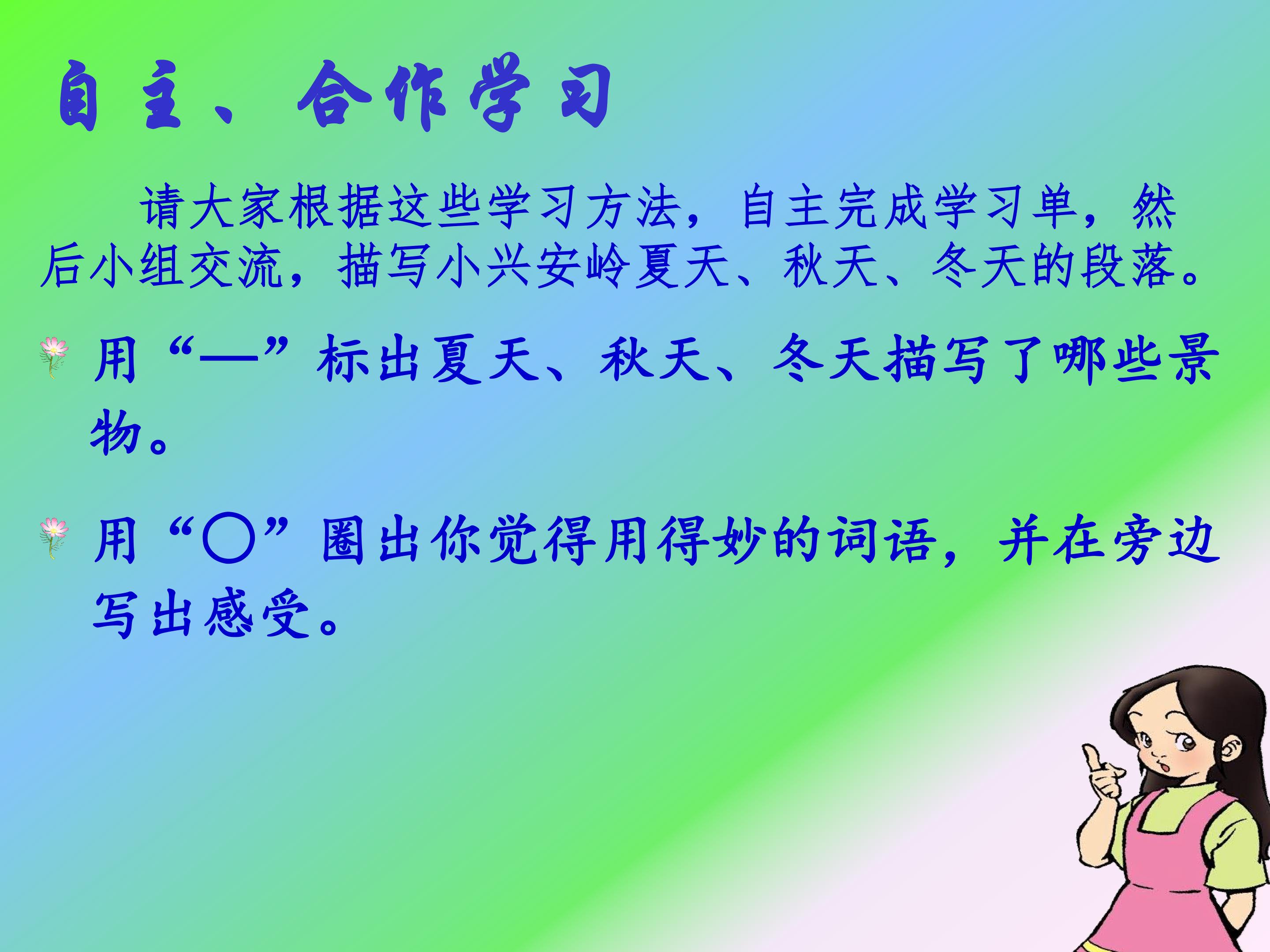 自主、合作学习

请大家根据这些学习方法，自主完成学习单，然后小组交流，描写小兴安岭夏天、秋天、冬天的段落。

用“—”标出夏天、秋天、冬天描写了哪些景物。

用“○”圈出你觉得用得妙的词语，并在旁边写出感受。